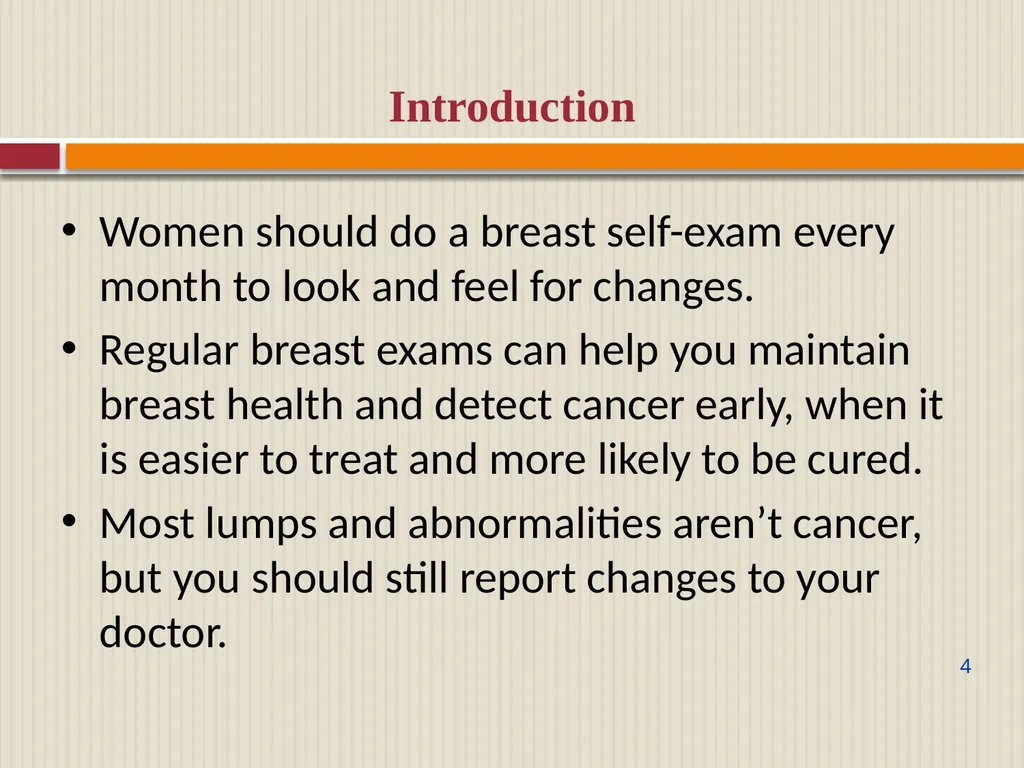 Introduction

• Women should do a breast self-exam every month to look and feel for changes.
• Regular breast exams can help you maintain breast health and detect cancer early, when it is easier to treat and more likely to be cured.
• Most lumps and abnormalities aren’t cancer, but you should still report changes to your doctor.

4